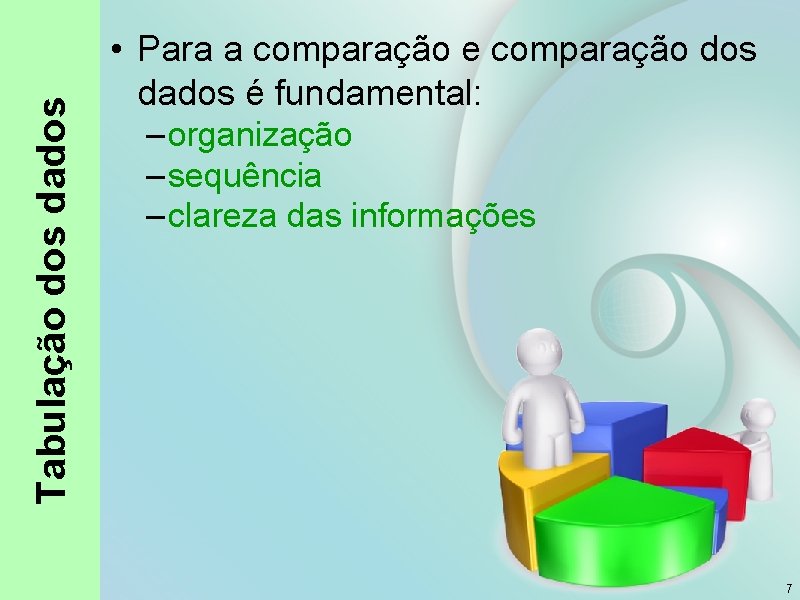 Tabulação dos dados

• Para a comparação e comparação dos dados é fundamental:
– organização
– sequência
– clareza das informações

7